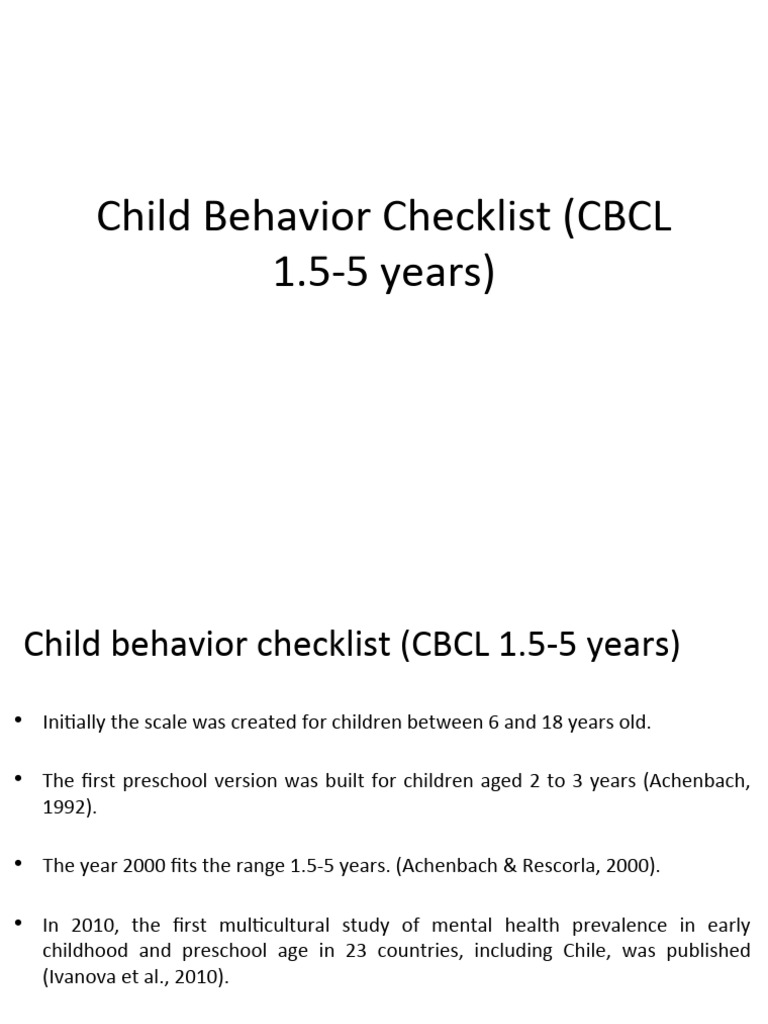 Child Behavior Checklist (CBCL 1.5-5 years)

Child behavior checklist (CBCL 1.5-5 years)

• Initially the scale was created for children between 6 and 18 years old.

• The first preschool version was built for children aged 2 to 3 years (Achenbach, 1992).

• The year 2000 fits the range 1.5-5 years. (Achenbach & Rescorla, 2000).

• In 2010, the first multicultural study of mental health prevalence in early childhood and preschool age in 23 countries, including Chile, was published (Ivanova et al., 2010).